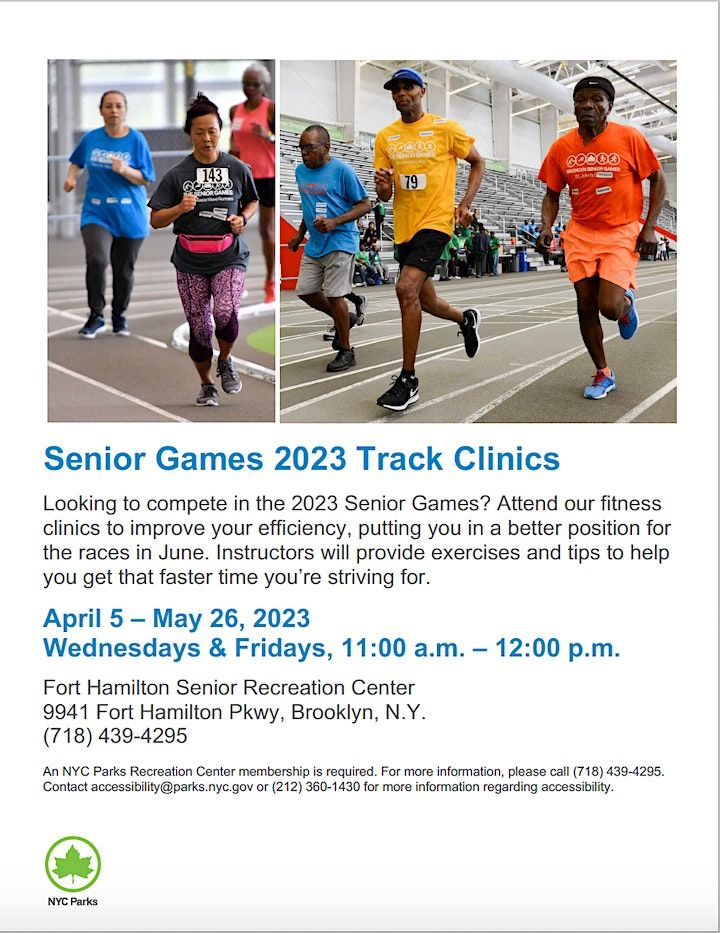 143

SENIOR GAMES

79

BROOKLYN SENIOR GAMES

Senior Games 2023 Track Clinics

Looking to compete in the 2023 Senior Games? Attend our fitness clinics to improve your efficiency, putting you in a better position for the races in June. Instructors will provide exercises and tips to help you get that faster time you're striving for.

April 5 – May 26, 2023
Wednesdays & Fridays, 11:00 a.m. – 12:00 p.m.

Fort Hamilton Senior Recreation Center
9941 Fort Hamilton Pkwy, Brooklyn, N.Y.
(718) 439-4295

An NYC Parks Recreation Center membership is required. For more information, please call (718) 439-4295. Contact accessibility@parks.nyc.gov or (212) 360-1430 for more information regarding accessibility.

NYC Parks